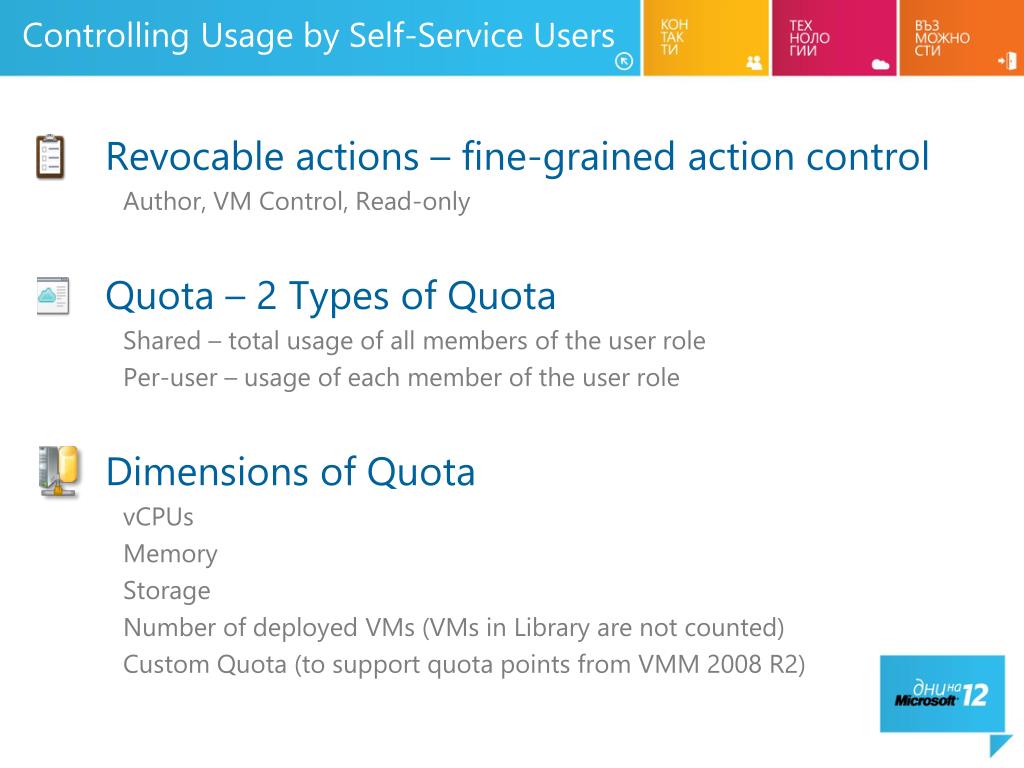 Controlling Usage by Self-Service Users

КОН
ТАК
ТИ

ТЕХ
НОЛО
ГИИ

ВЪЗ
МОЖНО
СТИ

Revocable actions – fine-grained action control
Author, VM Control, Read-only

Quota – 2 Types of Quota
Shared – total usage of all members of the user role
Per-user – usage of each member of the user role

Dimensions of Quota
vCPUs
Memory
Storage
Number of deployed VMs (VMs in Library are not counted)
Custom Quota (to support quota points from VMM 2008 R2)

дни на Microsoft 12